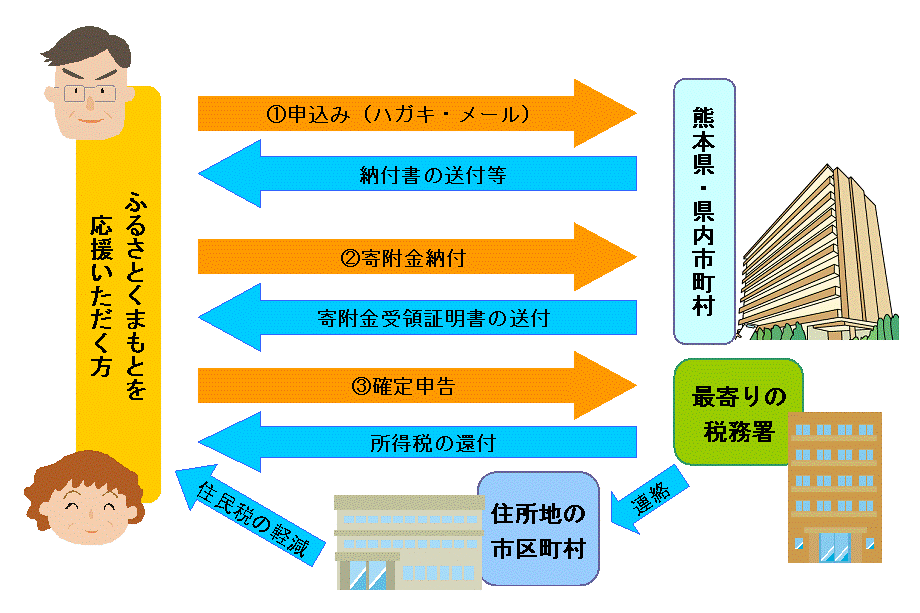 ふるさとくまもとを応援いただく方

①申込み（ハガキ・メール）

納付書の送付等

②寄附金納付

寄附金受領証明書の送付

③確定申告

所得税の還付

熊本県・県内市町村

最寄りの税務署

連絡

住所地の市区町村

住民税の軽減